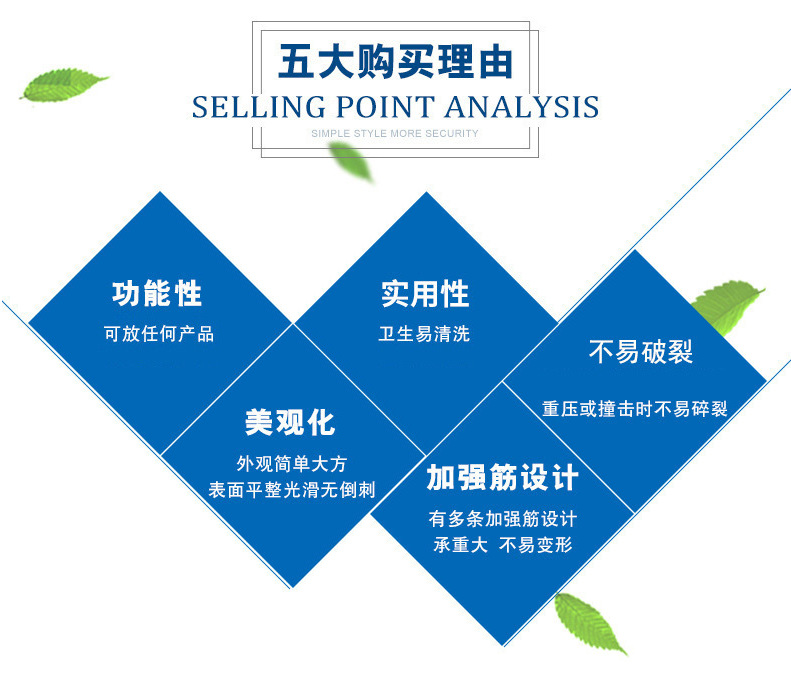 五大购买理由
SELLING POINT ANALYSIS
SIMPLE STYLE MORE SECURITY

功能性
可放任何产品

实用性
卫生易清洗

不易破裂
重压或撞击时不易碎裂

美观化
外观简单大方
表面平整光滑无倒刺

加强筋设计
有多条加强筋设计
承重大 不易变形